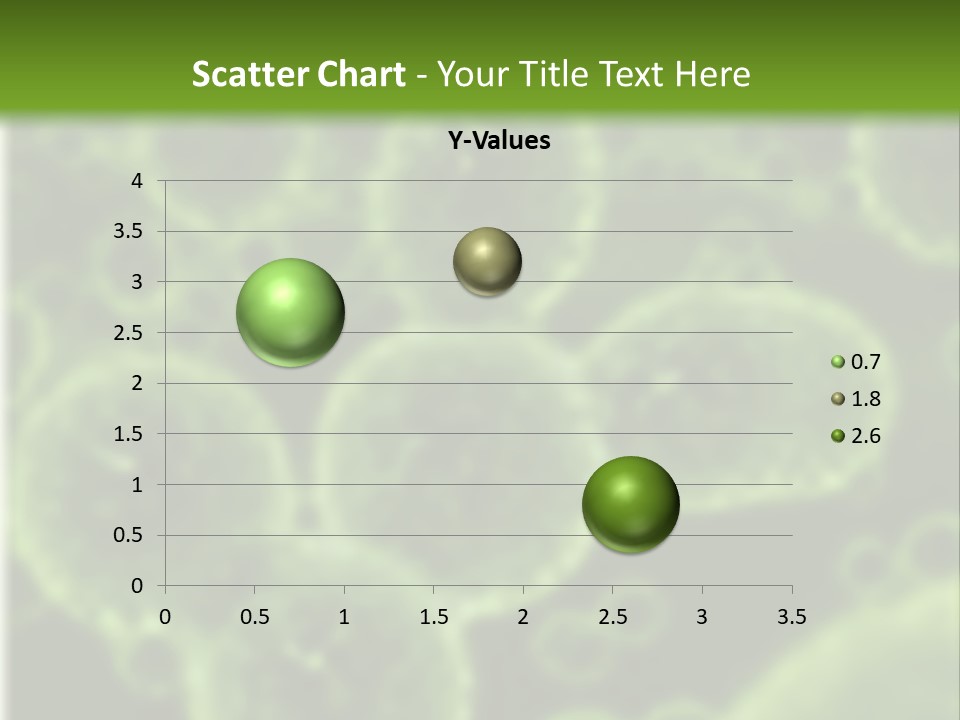 Scatter Chart - Your Title Text Here

Y-Values

4
3.5
3
2.5
2
1.5
1
0.5
0

0 0.5 1 1.5 2 2.5 3 3.5

0.7
1.8
2.6